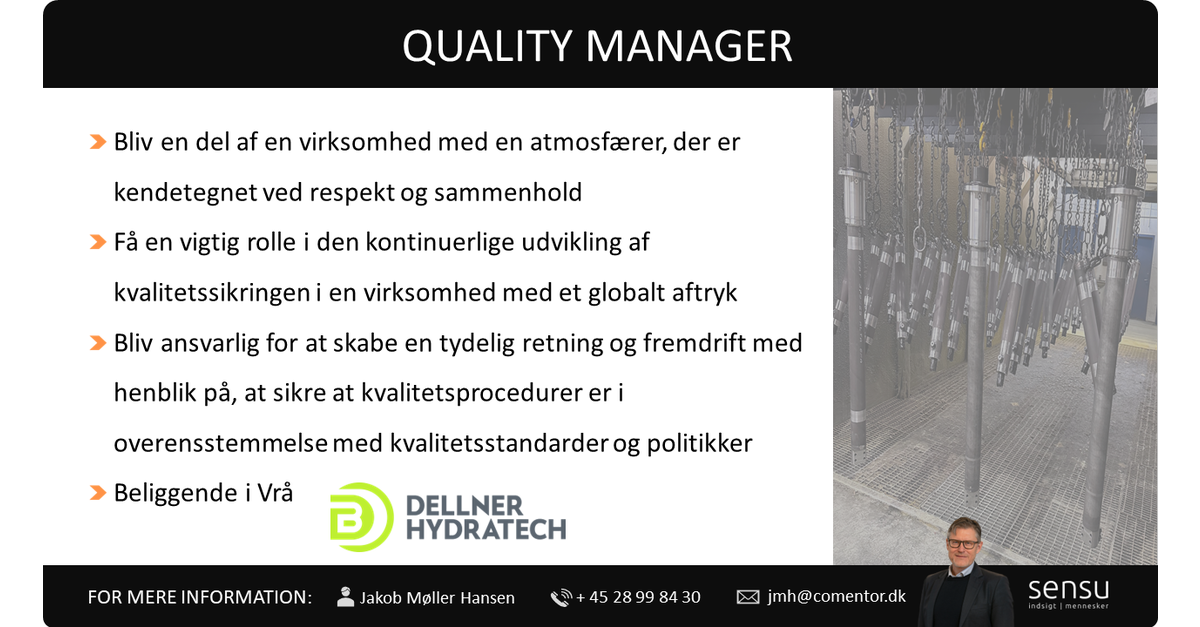 QUALITY MANAGER

Bliv en del af en virksomhed med en atmosfærer, der er kendetegnet ved respekt og sammenhold

Få en vigtig rolle i den kontinuerlige udvikling af kvalitetssikringen i en virksomhed med et globalt aftryk

Bliv ansvarlig for at skabe en tydelig retning og fremdrift med henblik på, at sikre at kvalitetsprocedurer er i overensstemmelse med kvalitetsstandarder og politikker

Beliggende i Vrå

DELLNER HYDRATECH

FOR MERE INFORMATION: Jakob Møller Hansen + 45 28 99 84 30 jmh@comentor.dk

sensu
indsigt | mennesker